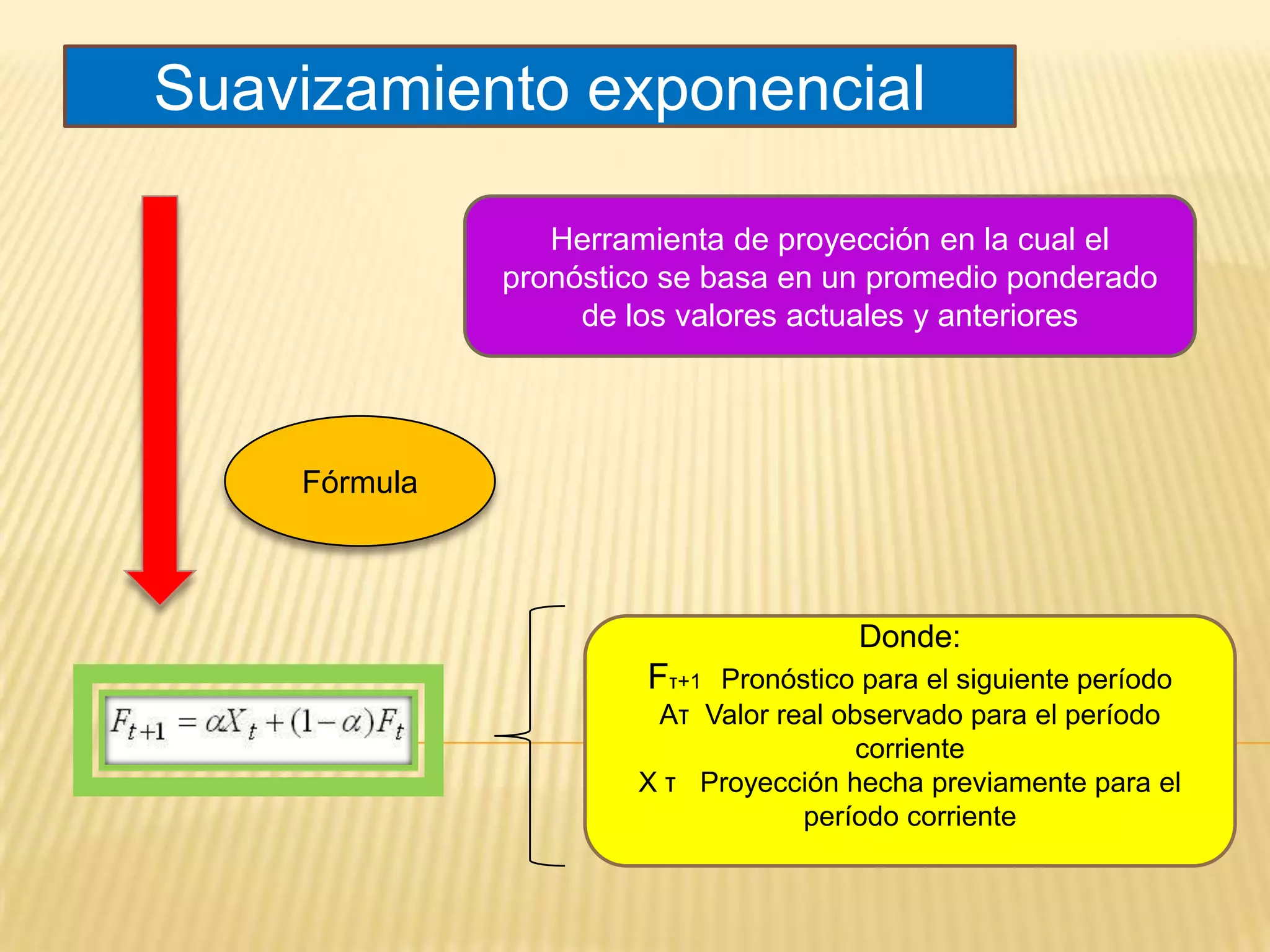 Suavizamiento exponencial

Herramienta de proyección en la cual el pronóstico se basa en un promedio ponderado de los valores actuales y anteriores

Fórmula

$F_{t+1} = \alpha X_t + (1-\alpha)F_t$

Donde:
$F_{T+1}$ Pronóstico para el siguiente período
$A_T$ Valor real observado para el período corriente
$X_T$ Proyección hecha previamente para el período corriente